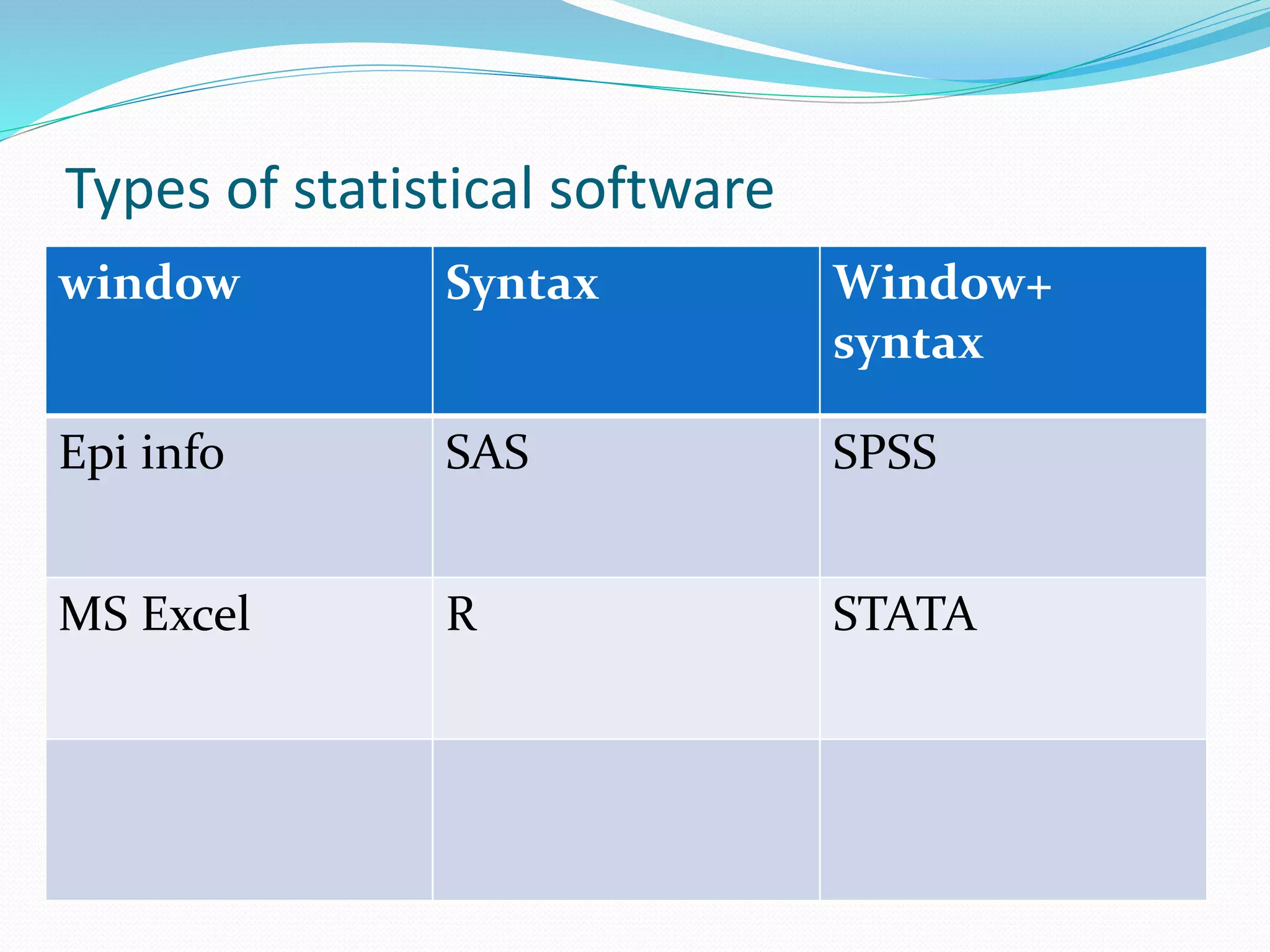 Types of statistical software

| window | Syntax | Window+ syntax |
|---|---|---|
| Epi info | SAS | SPSS |
| MS Excel | R | STATA |
| | | |